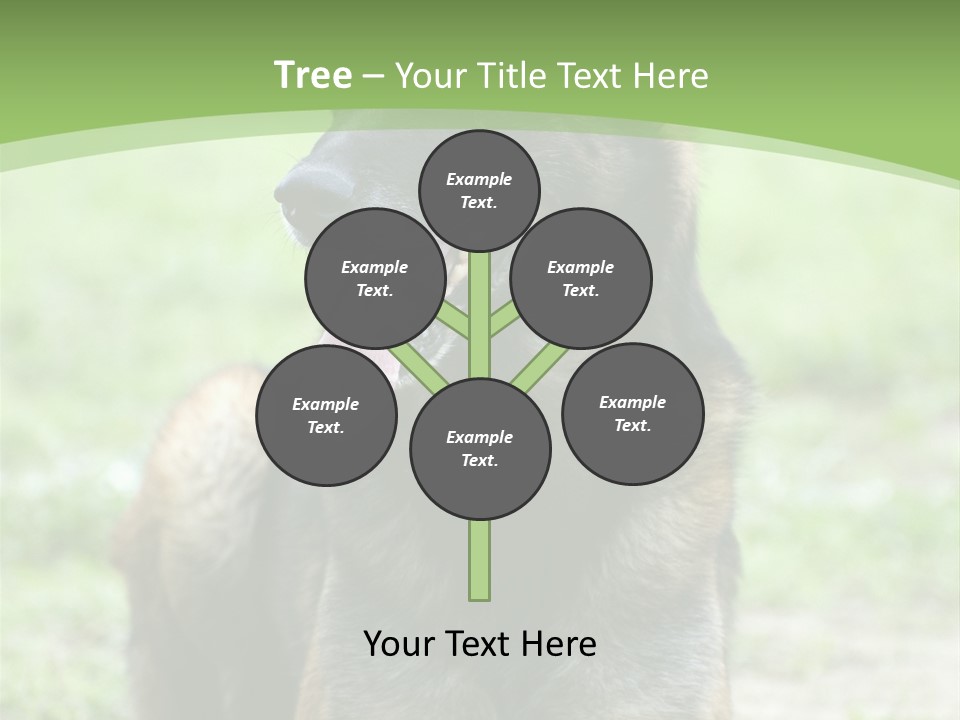 Tree – Your Title Text Here

Example Text.

Example Text.

Example Text.

Example Text.

Example Text.

Example Text.

Your Text Here